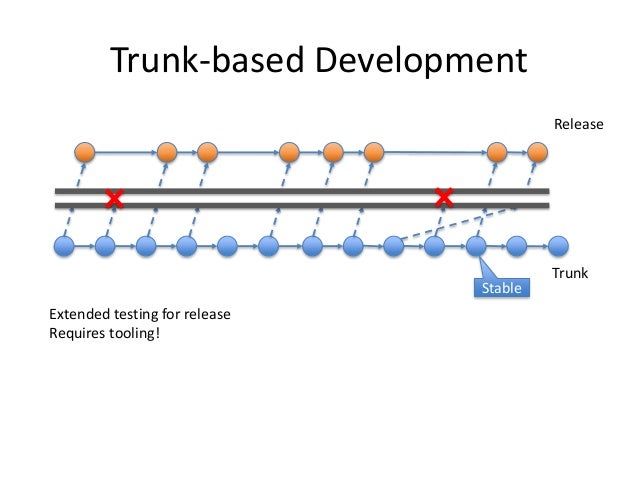 Trunk-based Development

Release

Trunk

Stable

Extended testing for release
Requires tooling!